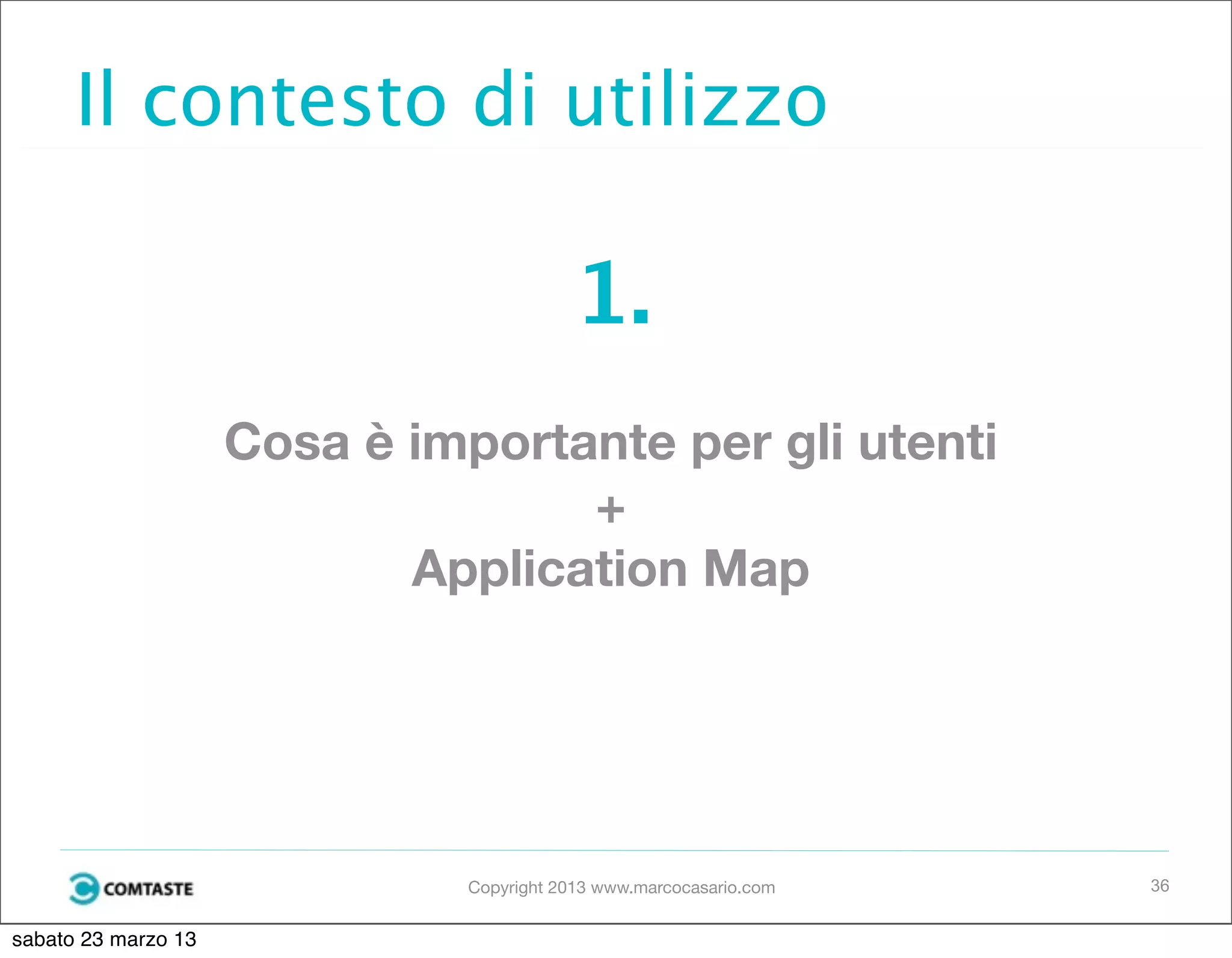 Il contesto di utilizzo

1.

Cosa è importante per gli utenti
+
Application Map

COMTASTE

Copyright 2013 www.marcocasario.com

36

sabato 23 marzo 13